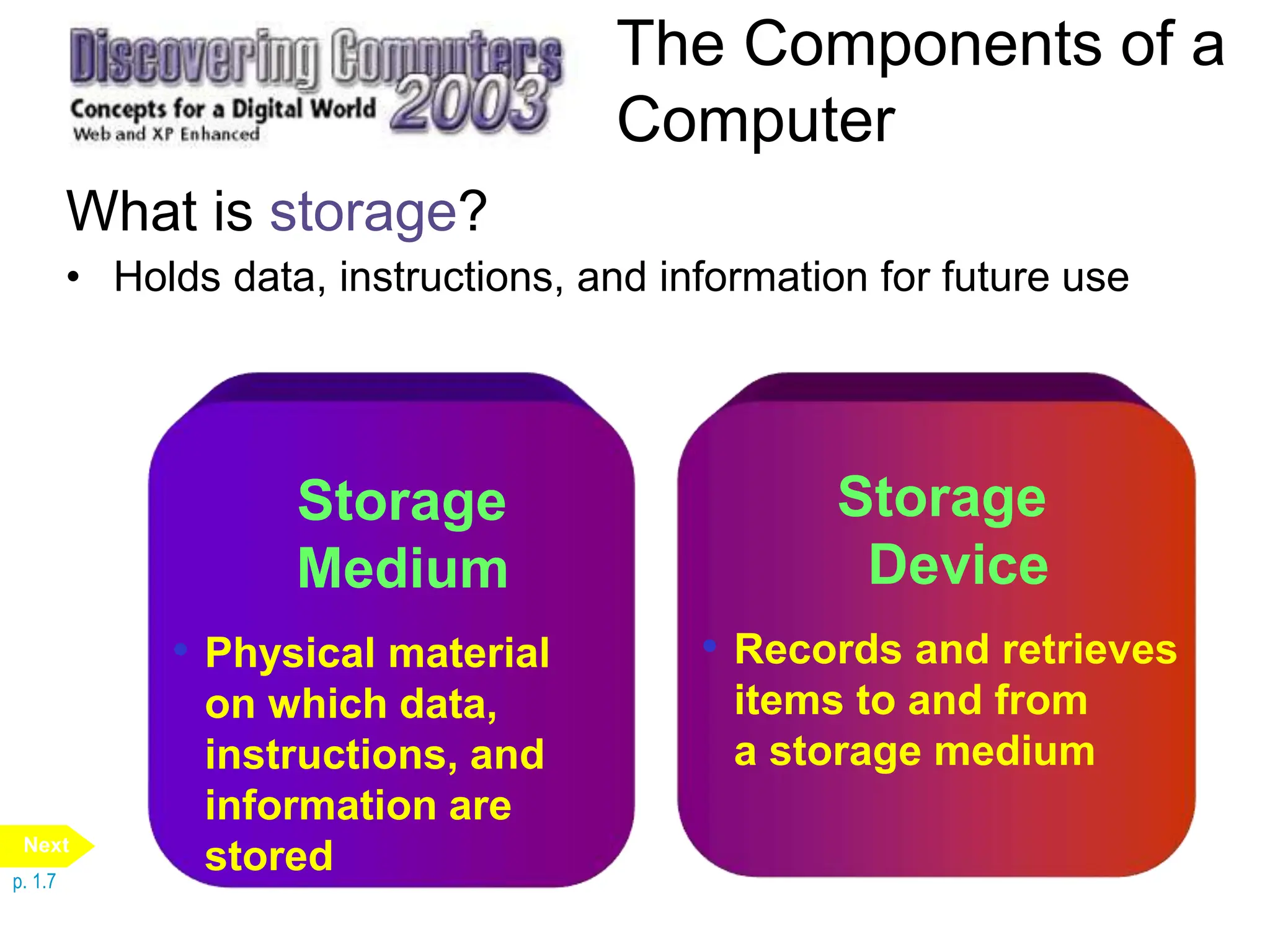 Discovering Computers 2003
Concepts for a Digital World
Web and XP Enhanced

The Components of a Computer

What is storage?

• Holds data, instructions, and information for future use

Storage Medium

• Physical material on which data, instructions, and information are stored

Storage Device

• Records and retrieves items to and from a storage medium

Next

p. 1.7